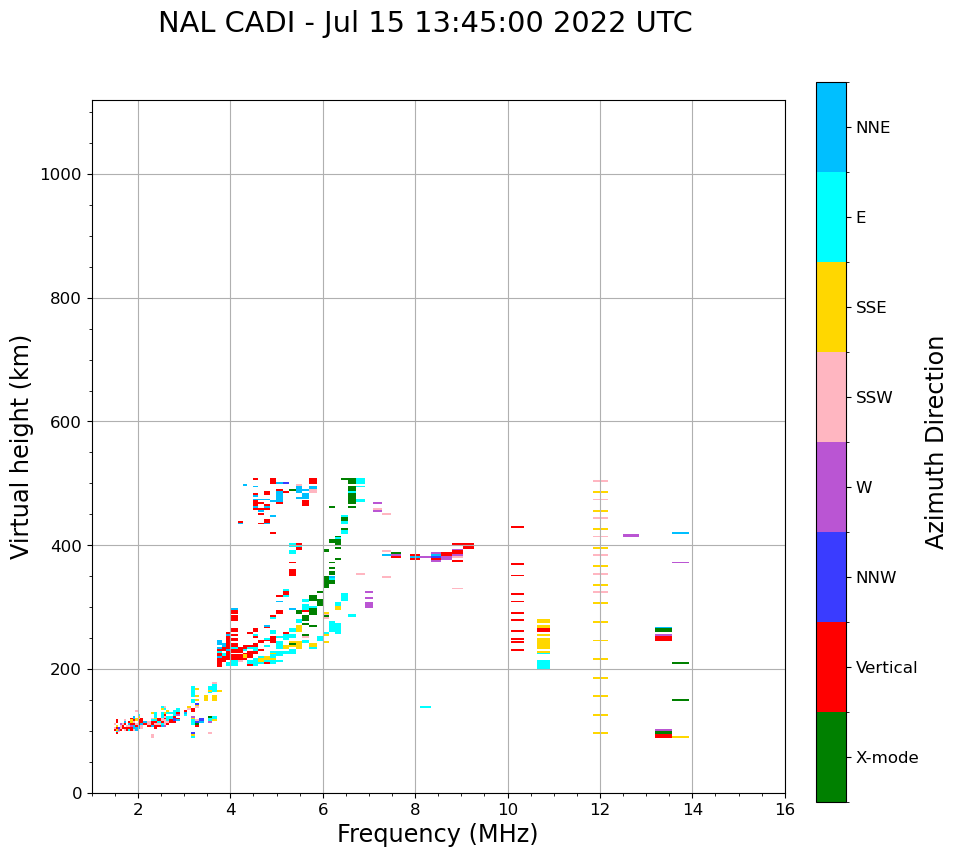 NAL CADI - Jul 15 13:45:00 2022 UTC

Virtual height (km)

1000
800
600
400
200
0

2
4
6
8
10
12
14
16

Frequency (MHz)

NNE
E
SSE
SSW
W
NNW
Vertical
X-mode

Azimuth Direction